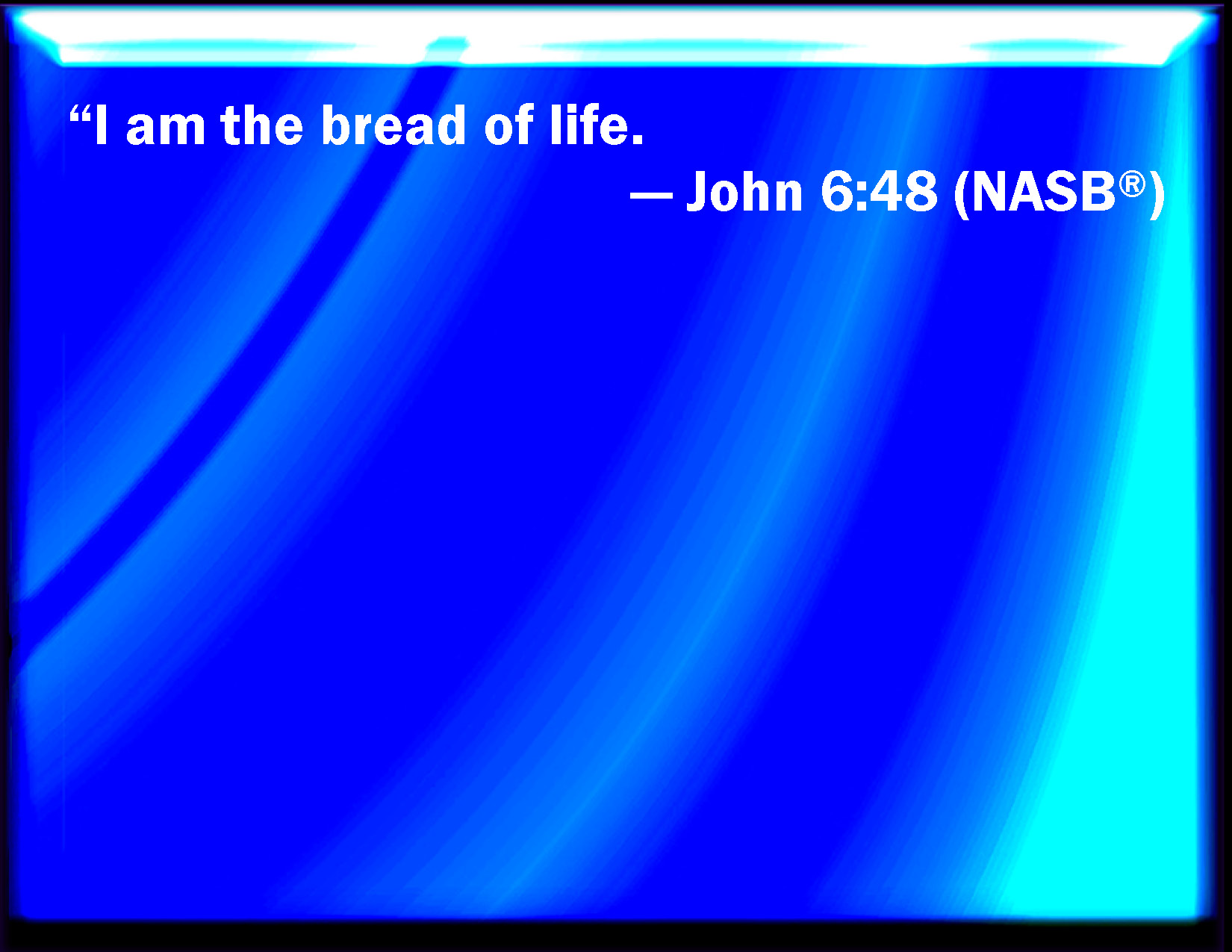 “I am the bread of life.

— John 6:48 (NASB®)